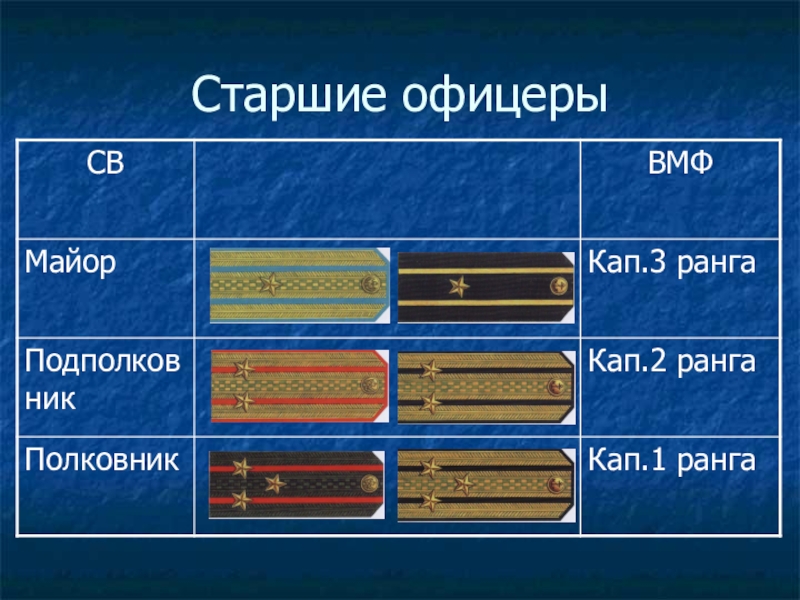 Старшие офицеры

| СВ | | ВМФ |
|---|---|---|
| Майор | | Кап.3 ранга |
| Подполковник | | Кап.2 ранга |
| Полковник | | Кап.1 ранга |